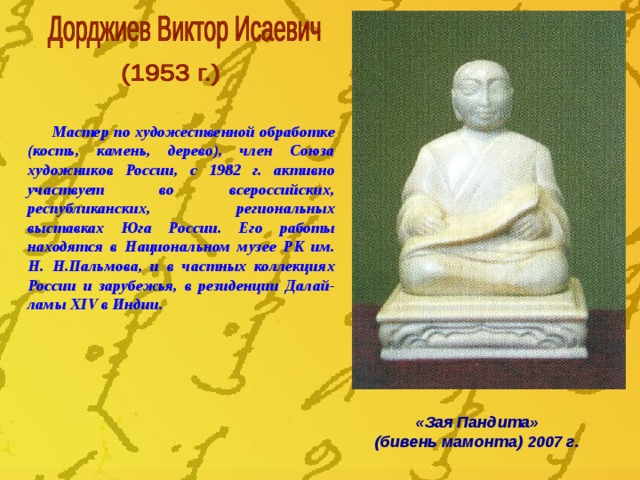 Дорджиев Виктор Исаевич

(1953 г.)

Мастер по художественной обработке (кость, камень, дерево), член Союза художников России, с 1982 г. активно участвует во всероссийских, республиканских, региональных выставках Юга России. Его работы находятся в Национальном музее РК им. Н. Н.Пальмова, и в частных коллекциях России и зарубежья, в резиденции Далай-ламы XIV в Индии.

«Зая Пандита»
(бивень мамонта) 2007 г.